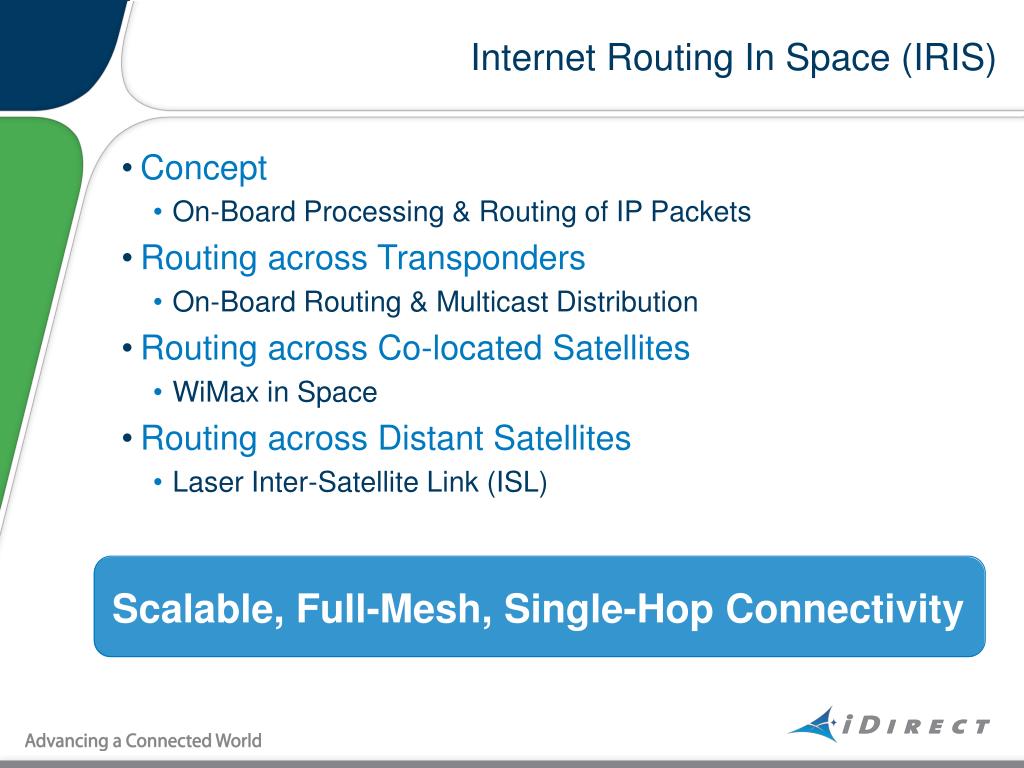 Internet Routing In Space (IRIS)

• Concept
 • On-Board Processing & Routing of IP Packets
• Routing across Transponders
 • On-Board Routing & Multicast Distribution
• Routing across Co-located Satellites
 • WiMax in Space
• Routing across Distant Satellites
 • Laser Inter-Satellite Link (ISL)

Scalable, Full-Mesh, Single-Hop Connectivity

Advancing a Connected World

iDIRECT